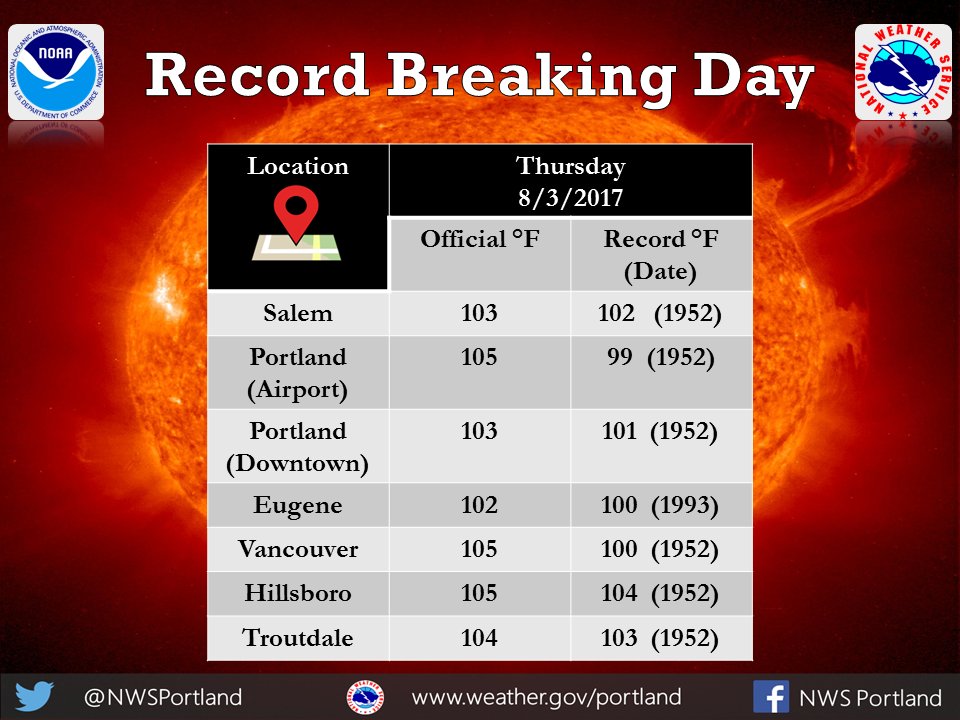 NOAA
NATIONAL OCEANIC AND ATMOSPHERIC ADMINISTRATION
U.S. DEPARTMENT OF COMMERCE

Record Breaking Day

NATIONAL WEATHER SERVICE

| Location | Thursday 8/3/2017 | |
|---|---|---|
| | Official °F | Record °F (Date) |
| Salem | 103 | 102 (1952) |
| Portland (Airport) | 105 | 99 (1952) |
| Portland (Downtown) | 103 | 101 (1952) |
| Eugene | 102 | 100 (1993) |
| Vancouver | 105 | 100 (1952) |
| Hillsboro | 105 | 104 (1952) |
| Troutdale | 104 | 103 (1952) |

@NWSPortland www.weather.gov/portland NWS Portland